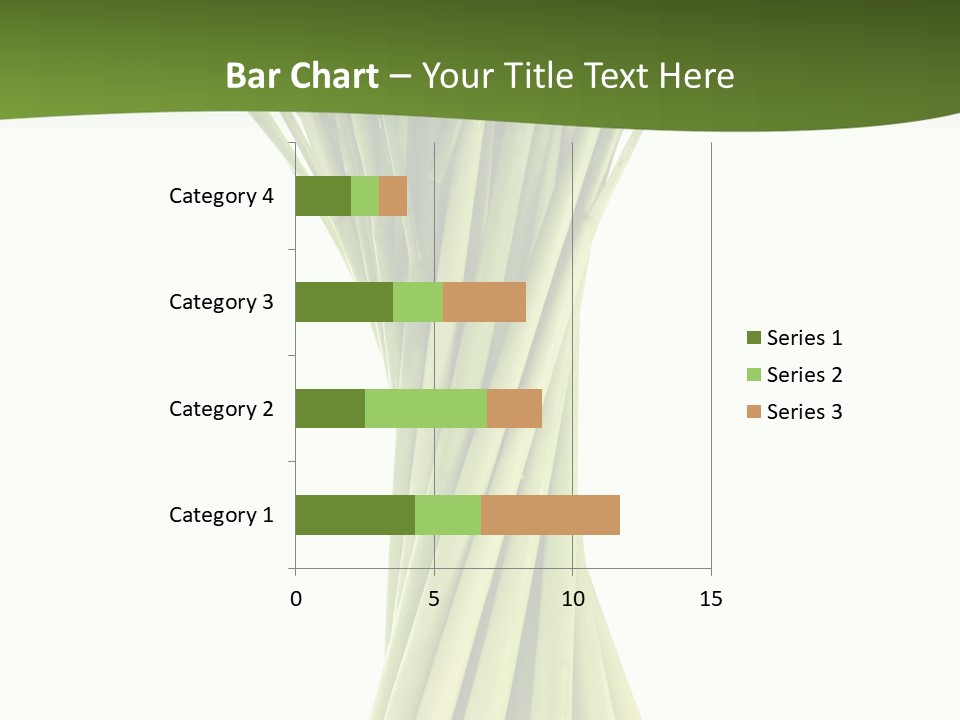 Bar Chart – Your Title Text Here

Category 4
Category 3
Category 2
Category 1

0
5
10
15

Series 1
Series 2
Series 3